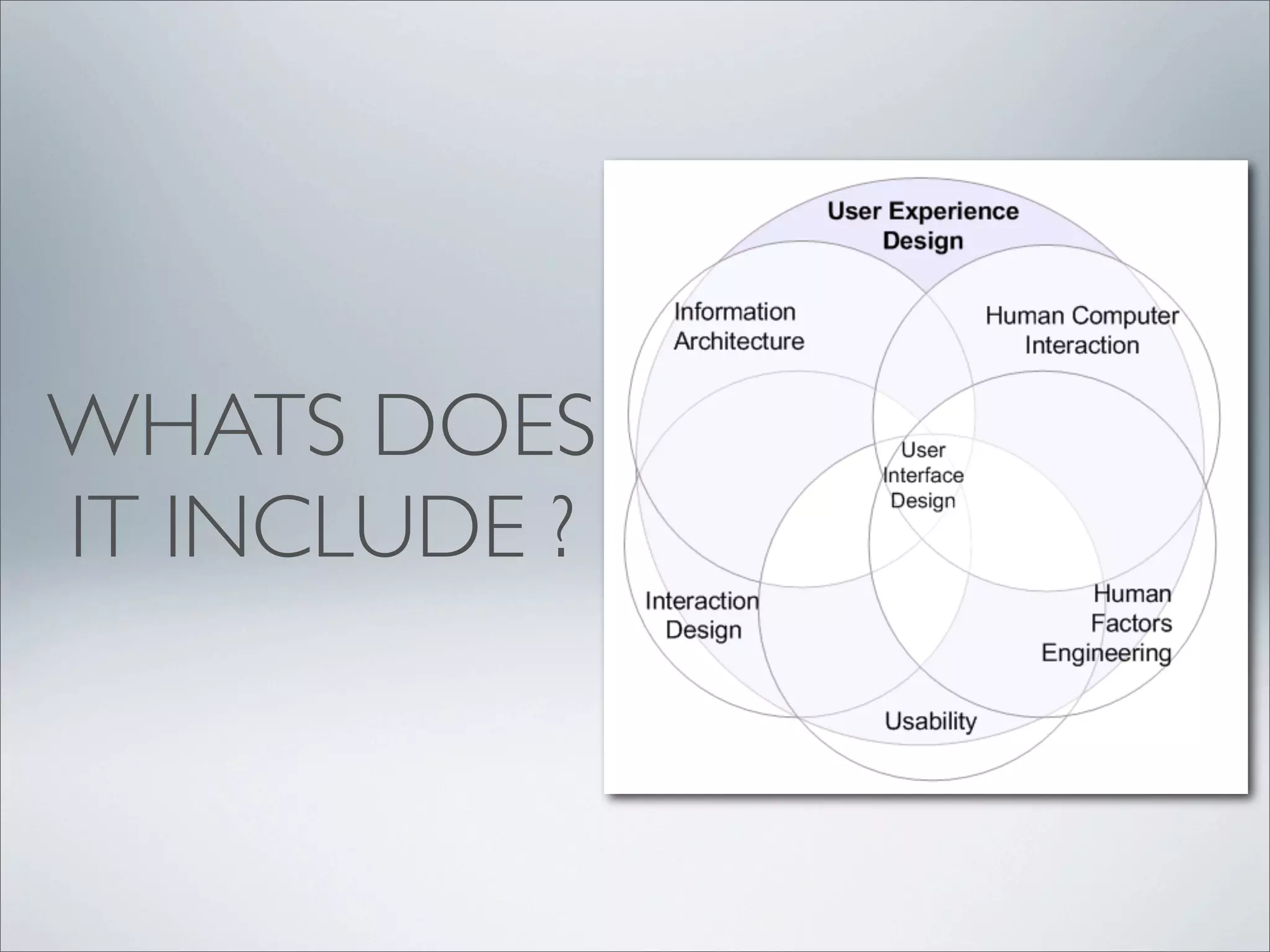 WHATS DOES IT INCLUDE ?

User Experience Design

Information Architecture

Human Computer Interaction

User Interface Design

Interaction Design

Human Factors Engineering

Usability